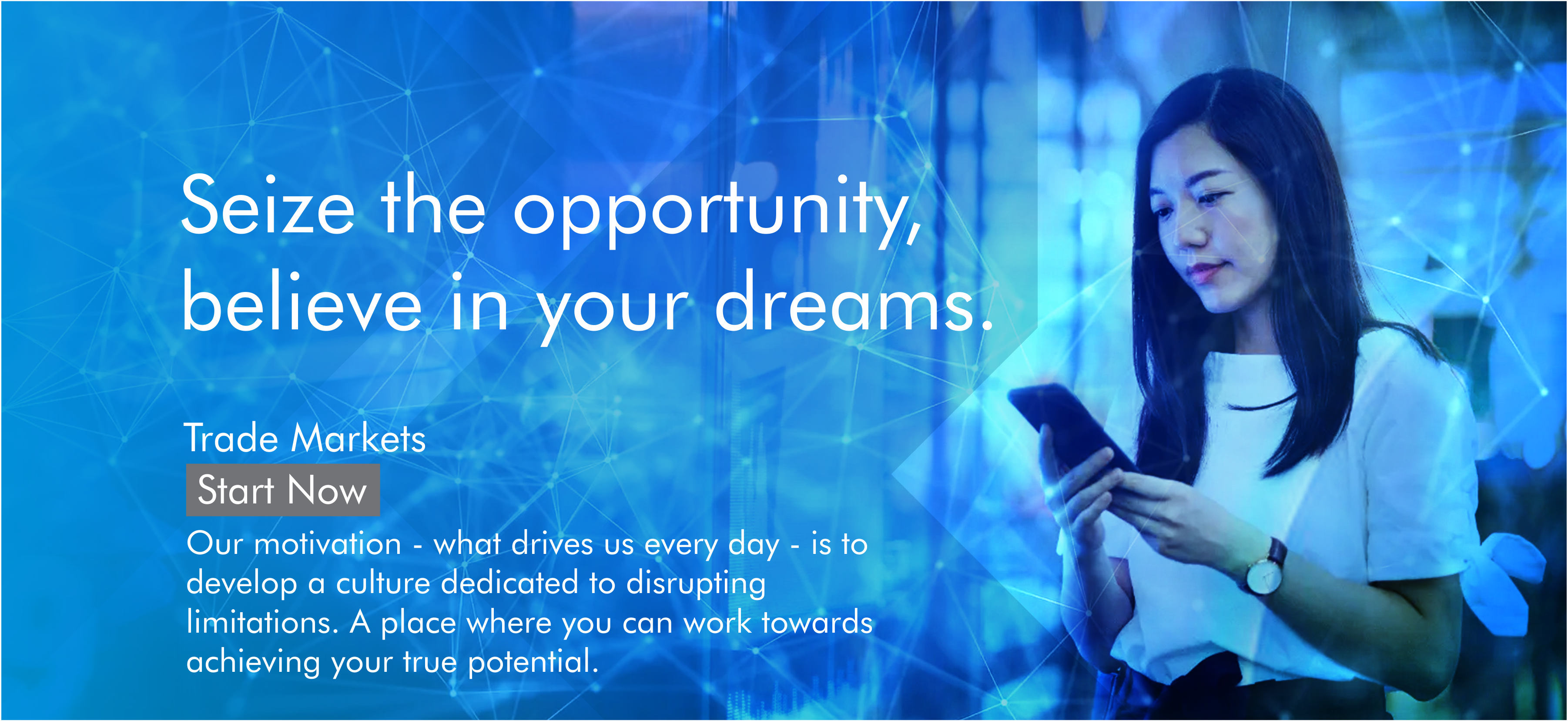 Seize the opportunity, believe in your dreams.

Trade Markets

Start Now

Our motivation - what drives us every day - is to develop a culture dedicated to disrupting limitations. A place where you can work towards achieving your true potential.